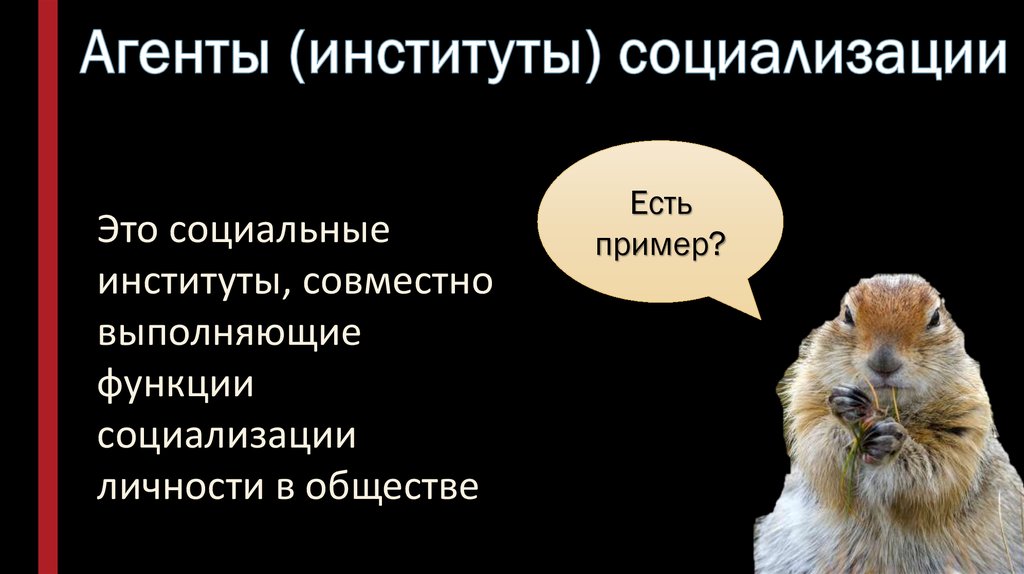 Агенты (институты) социализации

Это социальные институты, совместно выполняющие функции социализации личности в обществе

Есть пример?